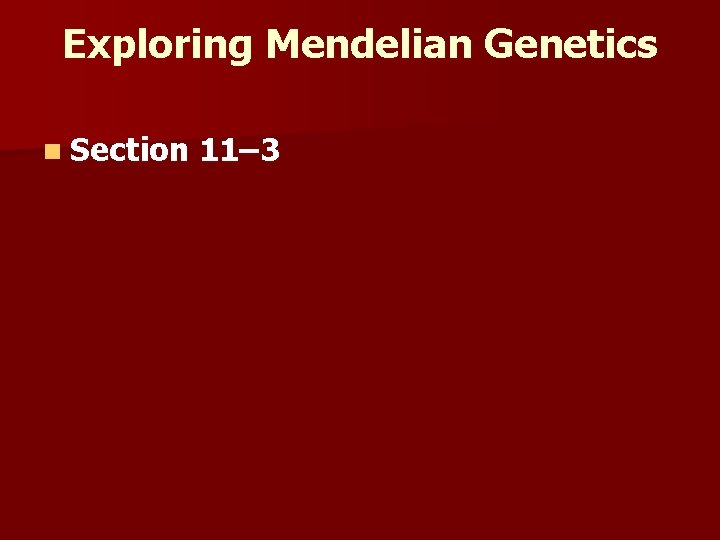 Exploring Mendelian Genetics

Section 11–3